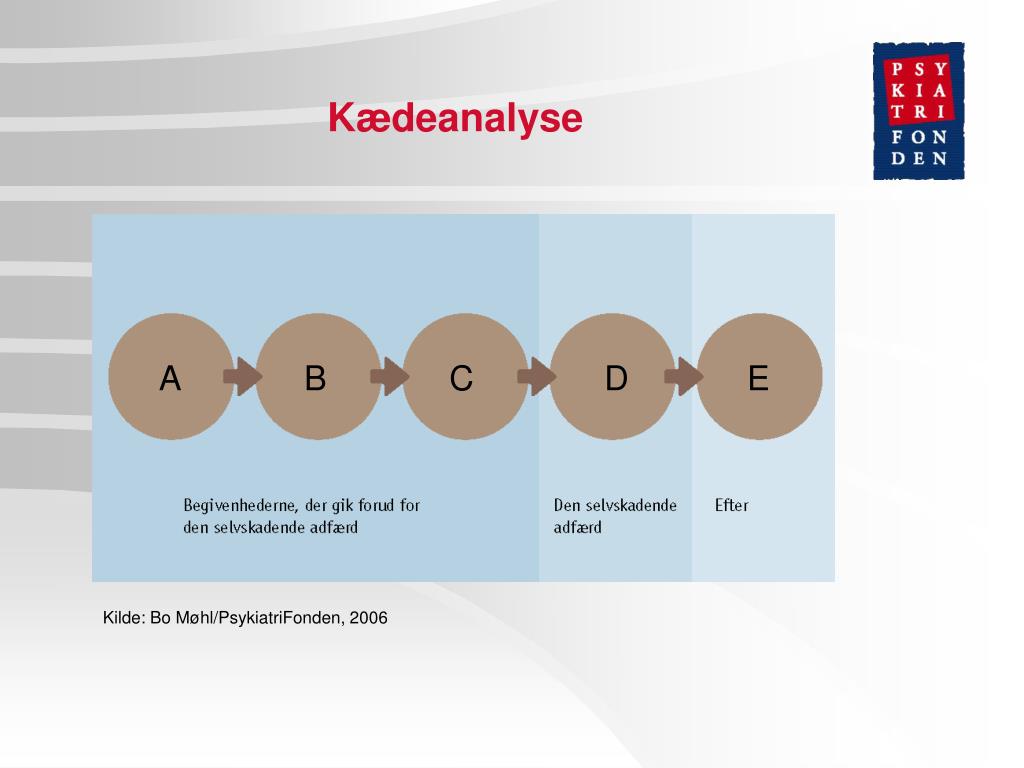 Kædeanalyse

PSY
KIA
TRI
FON
DEN

A
B
C
D
E

Begivenhederne, der gik forud for den selvskadende adfærd

Den selvskadende adfærd

Efter

Kilde: Bo Møhl/PsykiatriFonden, 2006